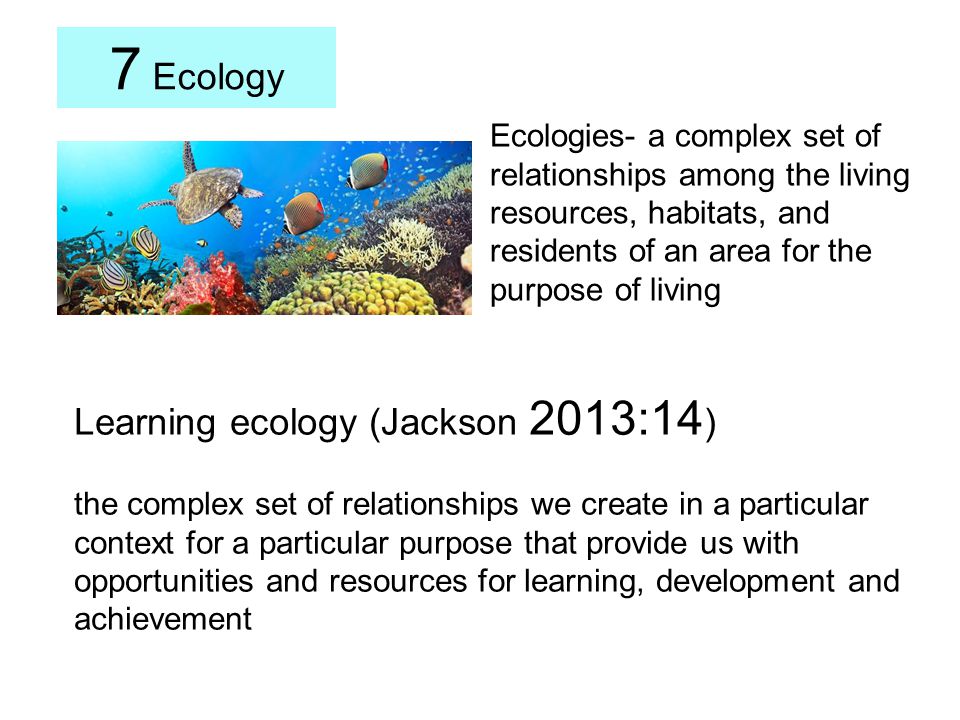 7 Ecology

Ecologies- a complex set of relationships among the living resources, habitats, and residents of an area for the purpose of living

Learning ecology (Jackson 2013:14)

the complex set of relationships we create in a particular context for a particular purpose that provide us with opportunities and resources for learning, development and achievement